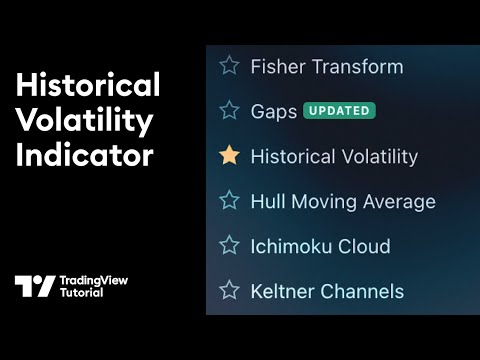 Historical Volatility Indicator

TradingView Tutorial

Fisher Transform

Gaps UPDATED

Historical Volatility

Hull Moving Average

Ichimoku Cloud

Keltner Channels